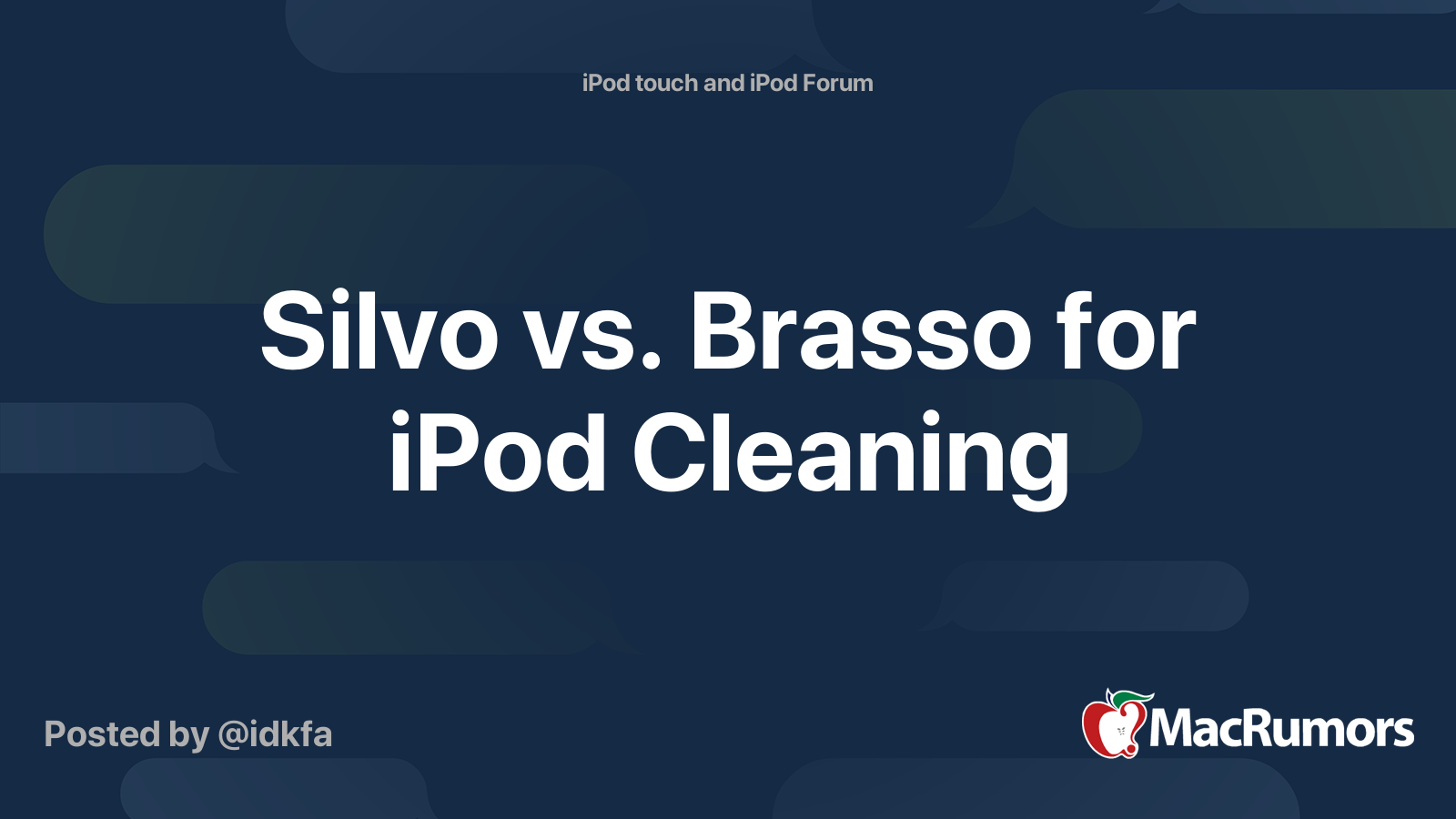 iPod touch and iPod Forum

Silvo vs. Brasso for iPod Cleaning

Posted by @idkfa

MacRumors